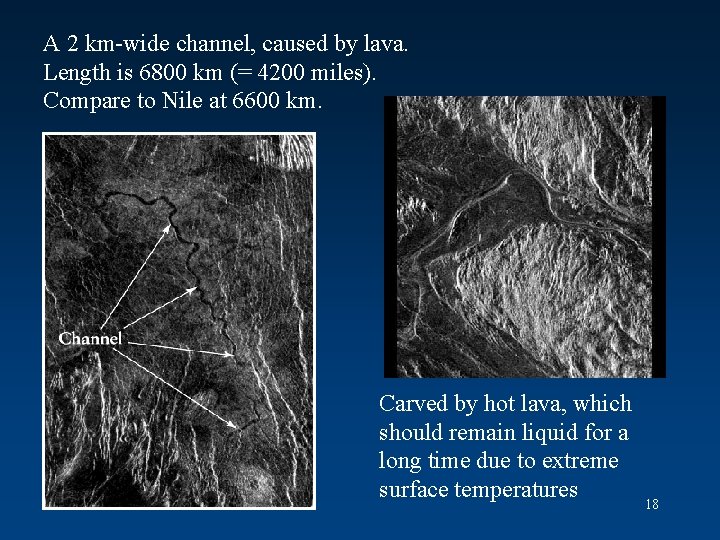 A 2 km-wide channel, caused by lava.
Length is 6800 km (= 4200 miles).
Compare to Nile at 6600 km.

Channel

Carved by hot lava, which should remain liquid for a long time due to extreme surface temperatures

18